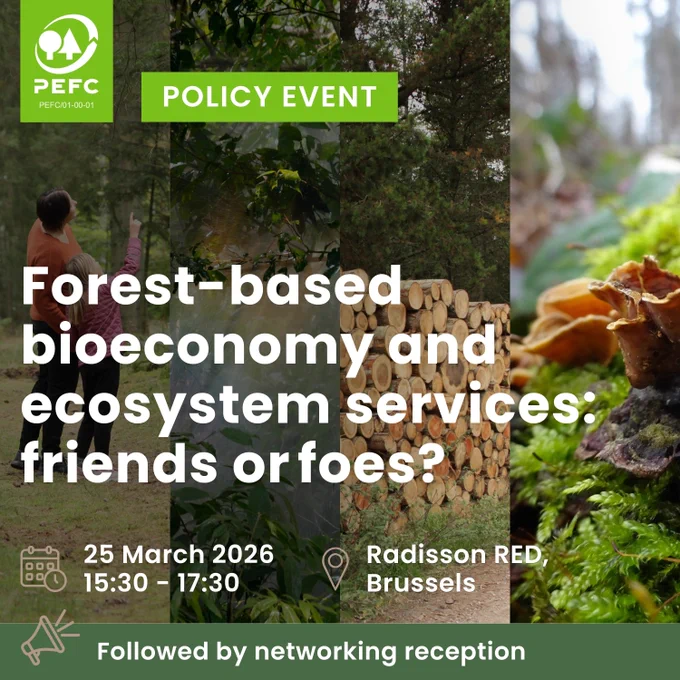 PEFC
PEFC/01-00-01

POLICY EVENT

Forest-based bioeconomy and ecosystem services: friends or foes?

25 March 2026
15:30 - 17:30

Radisson RED, Brussels

Followed by networking reception